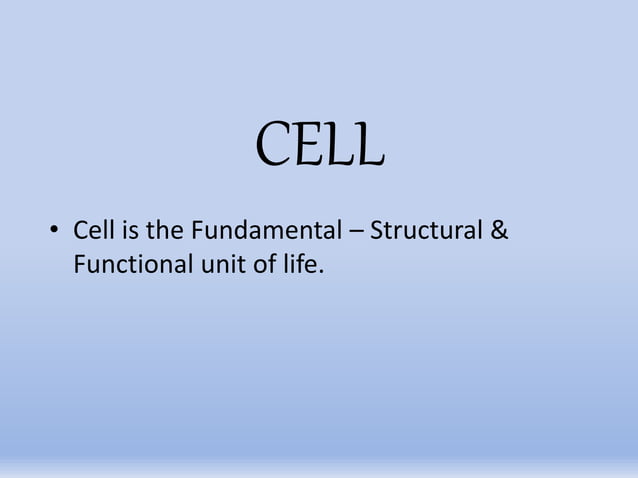 CELL

• Cell is the Fundamental – Structural & Functional unit of life.